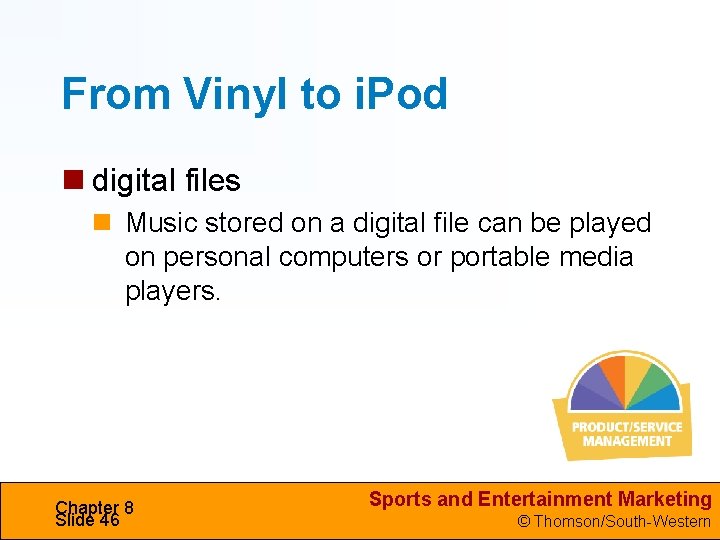 From Vinyl to iPod

digital files

Music stored on a digital file can be played on personal computers or portable media players.

PRODUCT/SERVICE MANAGEMENT

Chapter 8
Slide 46

Sports and Entertainment Marketing
© Thomson/South-Western